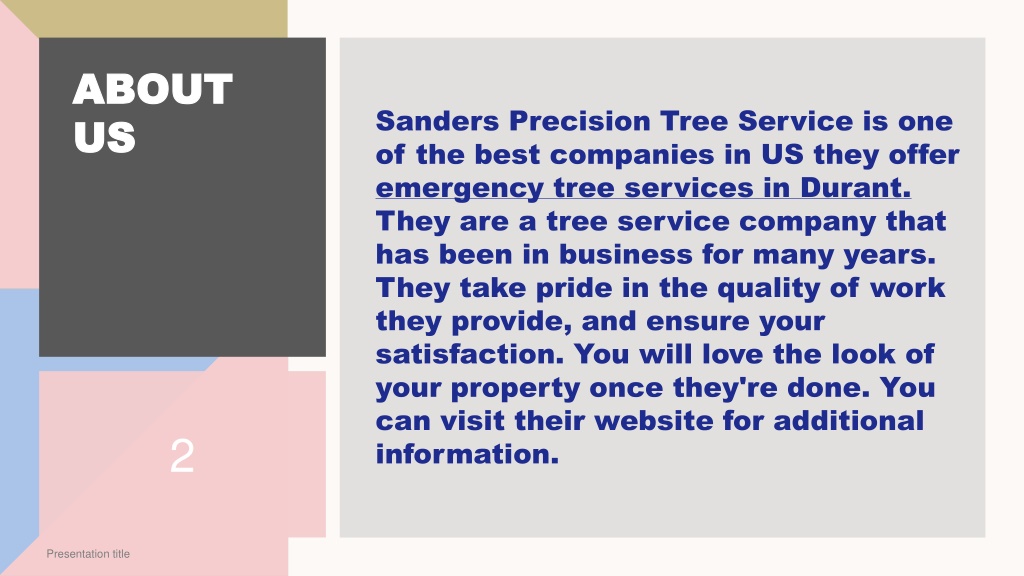 ABOUT US

Sanders Precision Tree Service is one of the best companies in US they offer emergency tree services in Durant. They are a tree service company that has been in business for many years. They take pride in the quality of work they provide, and ensure your satisfaction. You will love the look of your property once they're done. You can visit their website for additional information.

2

Presentation title